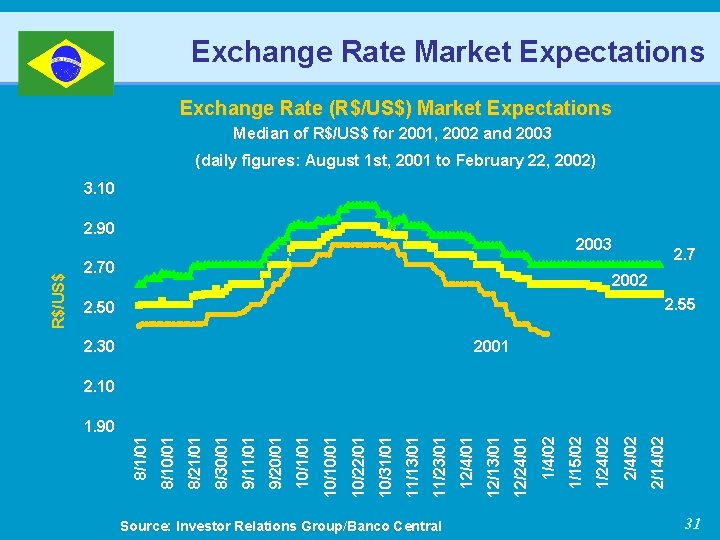 Exchange Rate Market Expectations

Exchange Rate (R$/US$) Market Expectations
Median of R$/US$ for 2001, 2002 and 2003
(daily figures: August 1st, 2001 to February 22, 2002)

R$/US$

3.10
2.90
2.70
2.50
2.30
2.10
1.90

2003
2.7
2002
2.55
2001

8/1/01
8/10/01
8/21/01
8/30/01
9/11/01
9/20/01
10/1/01
10/10/01
10/22/01
10/31/01
11/13/01
11/23/01
12/4/01
12/13/01
12/24/01
1/4/02
1/15/02
1/24/02
2/4/02
2/14/02

Source: Investor Relations Group/Banco Central

31